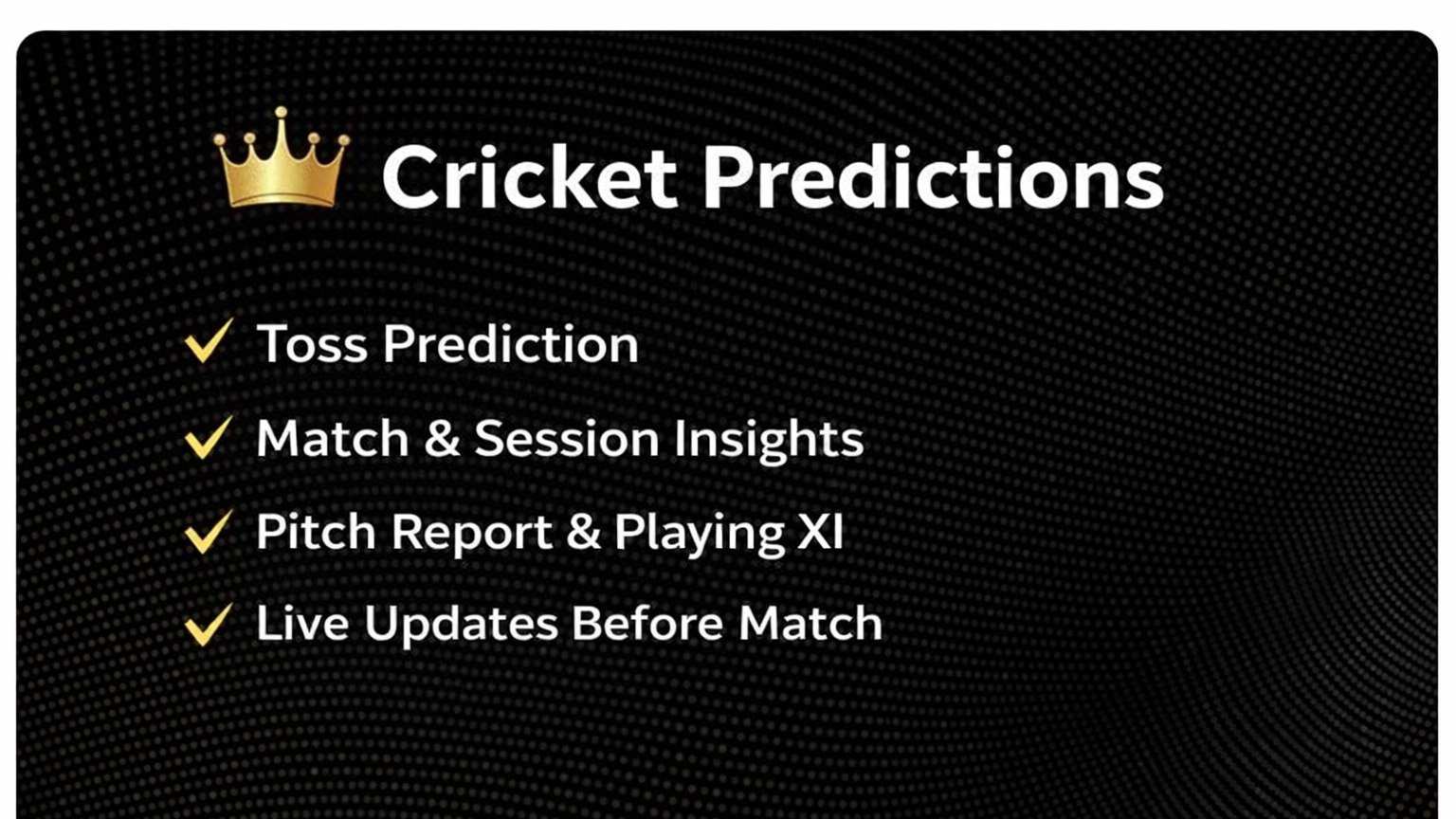 Cricket Predictions

✓ Toss Prediction
✓ Match & Session Insights
✓ Pitch Report & Playing XI
✓ Live Updates Before Match